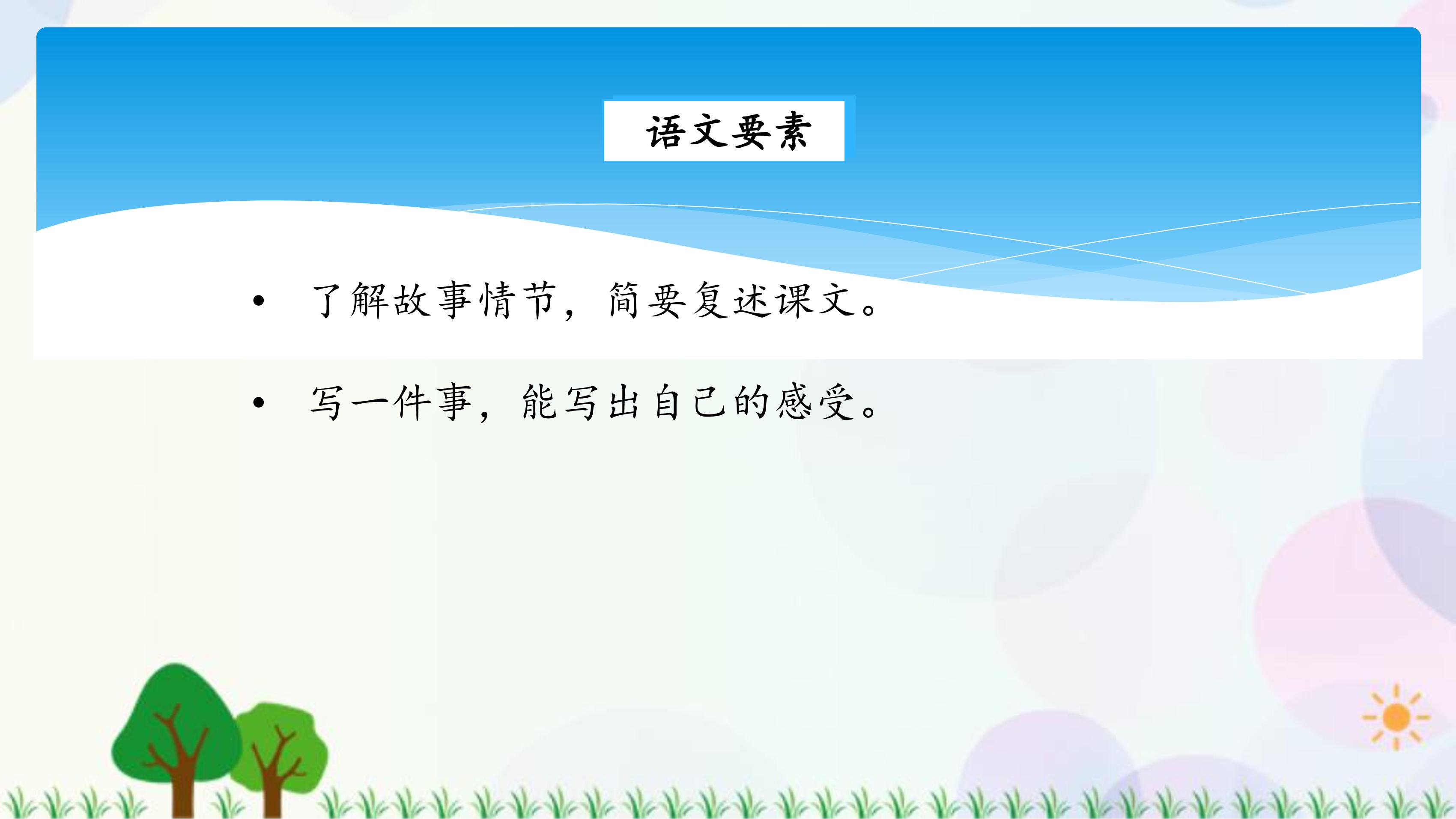 语文要素

• 了解故事情节，简要复述课文。

• 写一件事，能写出自己的感受。